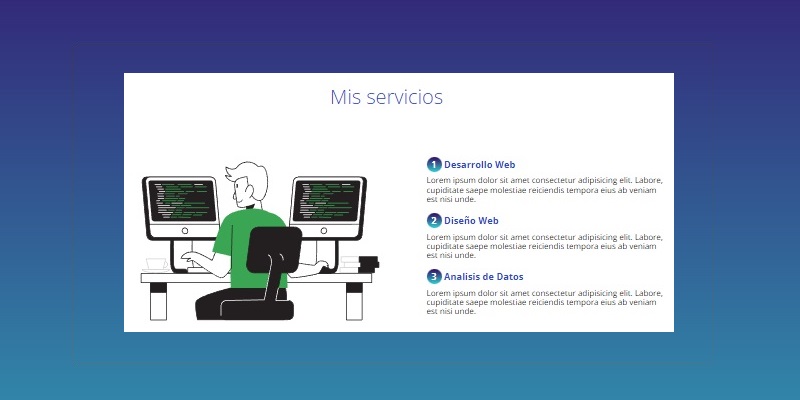 Mis servicios

1 Desarrollo Web

Lorem ipsum dolor sit amet consectetur adipisicing elit. Labore, cupiditate saepe molestiae reiciendis tempora eius ab veniam est nisi unde.

2 Diseño Web

Lorem ipsum dolor sit amet consectetur adipisicing elit. Labore, cupiditate saepe molestiae reiciendis tempora eius ab veniam est nisi unde.

3 Analisis de Datos

Lorem ipsum dolor sit amet consectetur adipisicing elit. Labore, cupiditate saepe molestiae reiciendis tempora eius ab veniam est nisi unde.